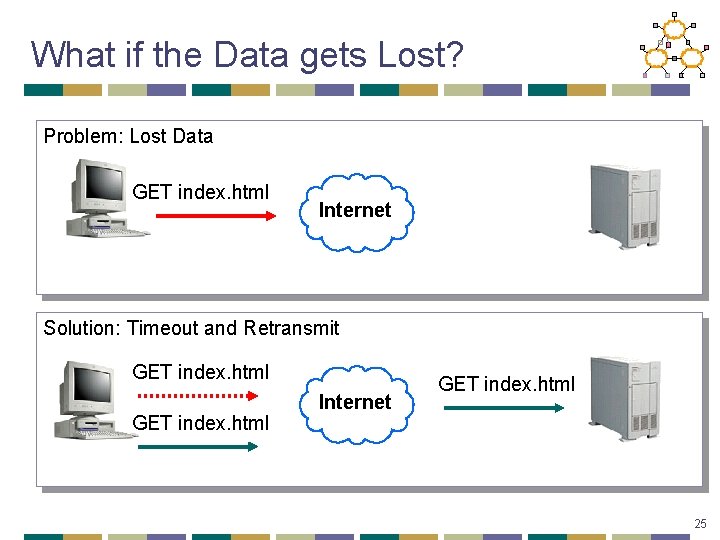 What if the Data gets Lost?

Problem: Lost Data

GET index.html

Internet

Solution: Timeout and Retransmit

GET index.html

GET index.html

Internet

GET index.html

25